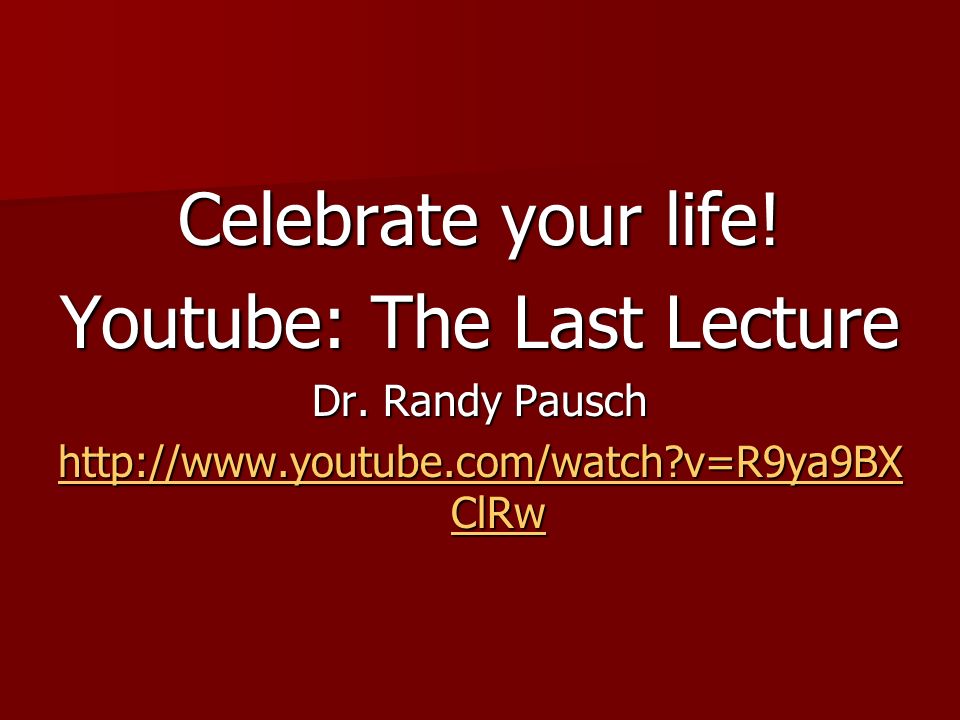 Celebrate your life!
Youtube: The Last Lecture
Dr. Randy Pausch
http://www.youtube.com/watch?v=R9ya9BXClRw